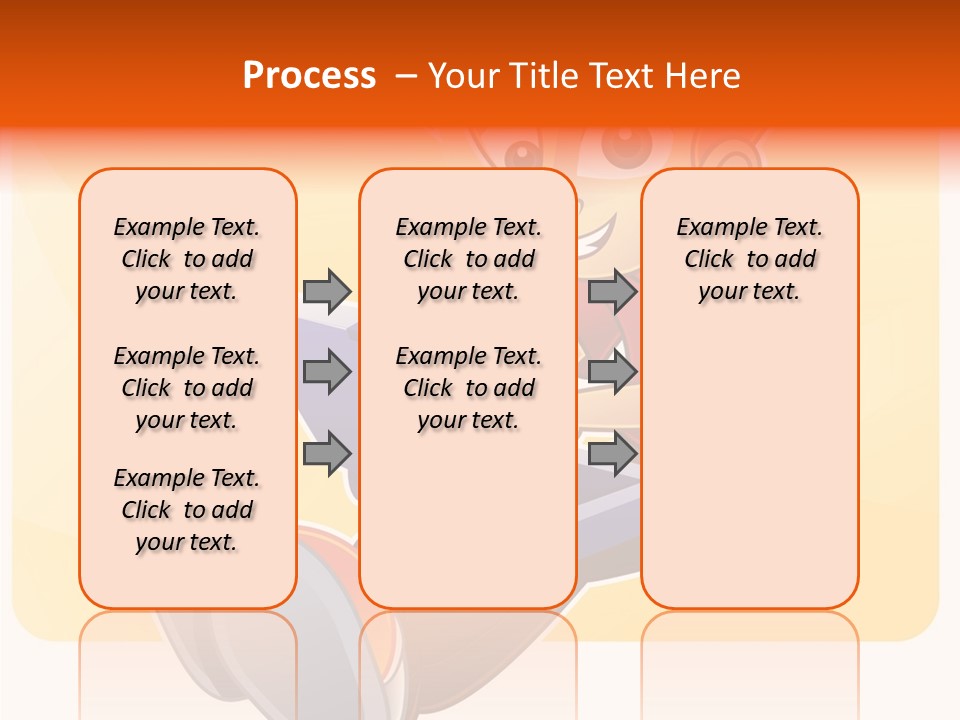 Process – Your Title Text Here

Example Text. Click to add your text.

Example Text. Click to add your text.

Example Text. Click to add your text.

Example Text. Click to add your text.

Example Text. Click to add your text.

Example Text. Click to add your text.